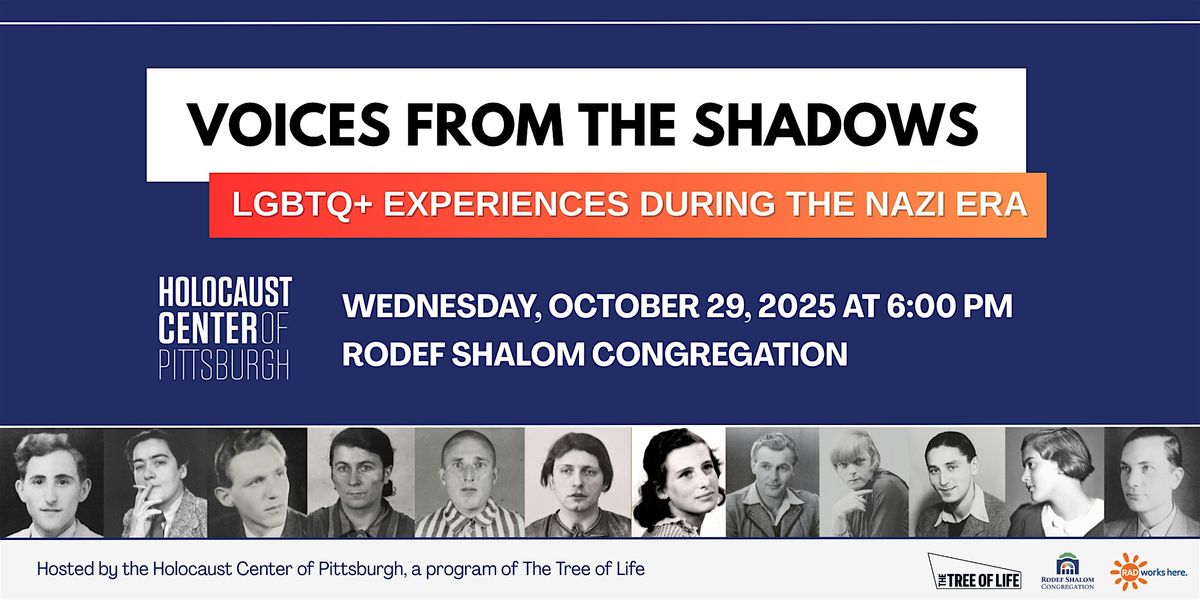 VOICES FROM THE SHADOWS

LGBTQ+ EXPERIENCES DURING THE NAZI ERA

HOLOCAUST CENTER OF PITTSBURGH

WEDNESDAY, OCTOBER 29, 2025 AT 6:00 PM
RODEF SHALOM CONGREGATION

Hosted by the Holocaust Center of Pittsburgh, a program of The Tree of Life

THE TREE OF LIFE

RODEF SHALOM CONGREGATION

RAD works here.